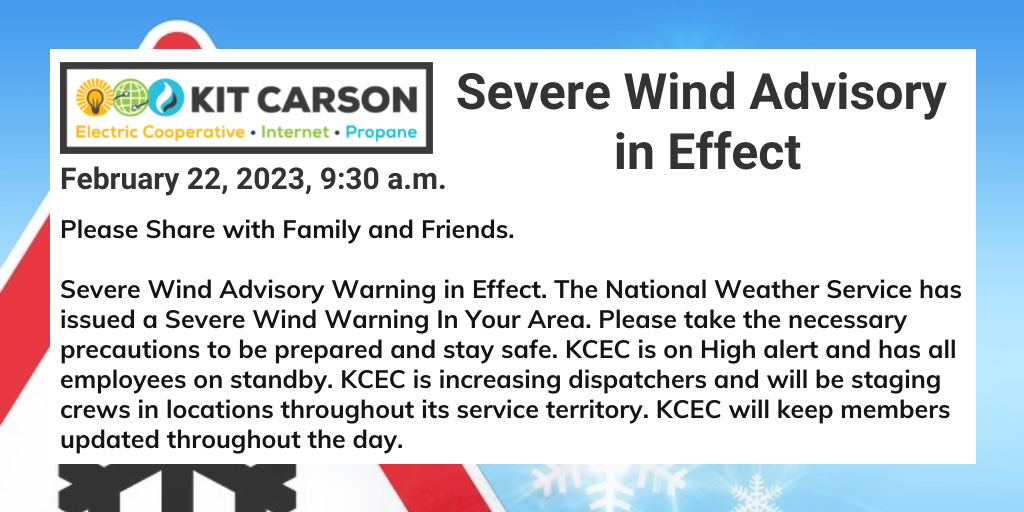 KIT CARSON
Electric Cooperative • Internet • Propane

Severe Wind Advisory in Effect

February 22, 2023, 9:30 a.m.

Please Share with Family and Friends.

Severe Wind Advisory Warning in Effect. The National Weather Service has issued a Severe Wind Warning In Your Area. Please take the necessary precautions to be prepared and stay safe. KCEC is on High alert and has all employees on standby. KCEC is increasing dispatchers and will be staging crews in locations throughout its service territory. KCEC will keep members updated throughout the day.